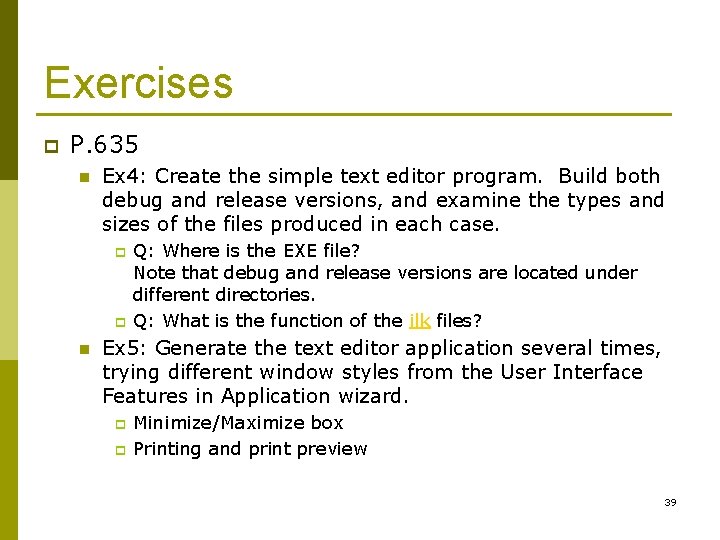 Exercises

P.635

Ex4: Create the simple text editor program. Build both debug and release versions, and examine the types and sizes of the files produced in each case.

Q: Where is the EXE file?
Note that debug and release versions are located under different directories.

Q: What is the function of the ilk files?

Ex5: Generate the text editor application several times, trying different window styles from the User Interface Features in Application wizard.

Minimize/Maximize box

Printing and print preview

39